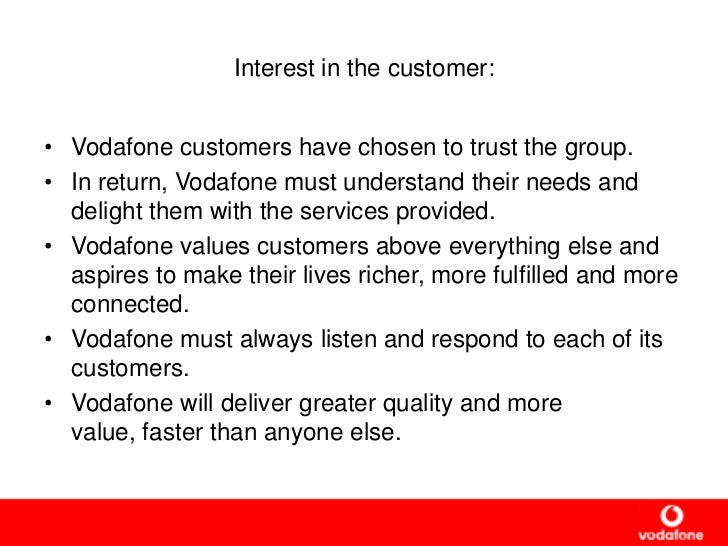 Interest in the customer:

• Vodafone customers have chosen to trust the group.
• In return, Vodafone must understand their needs and delight them with the services provided.
• Vodafone values customers above everything else and aspires to make their lives richer, more fulfilled and more connected.
• Vodafone must always listen and respond to each of its customers.
• Vodafone will deliver greater quality and more value, faster than anyone else.

vodafone